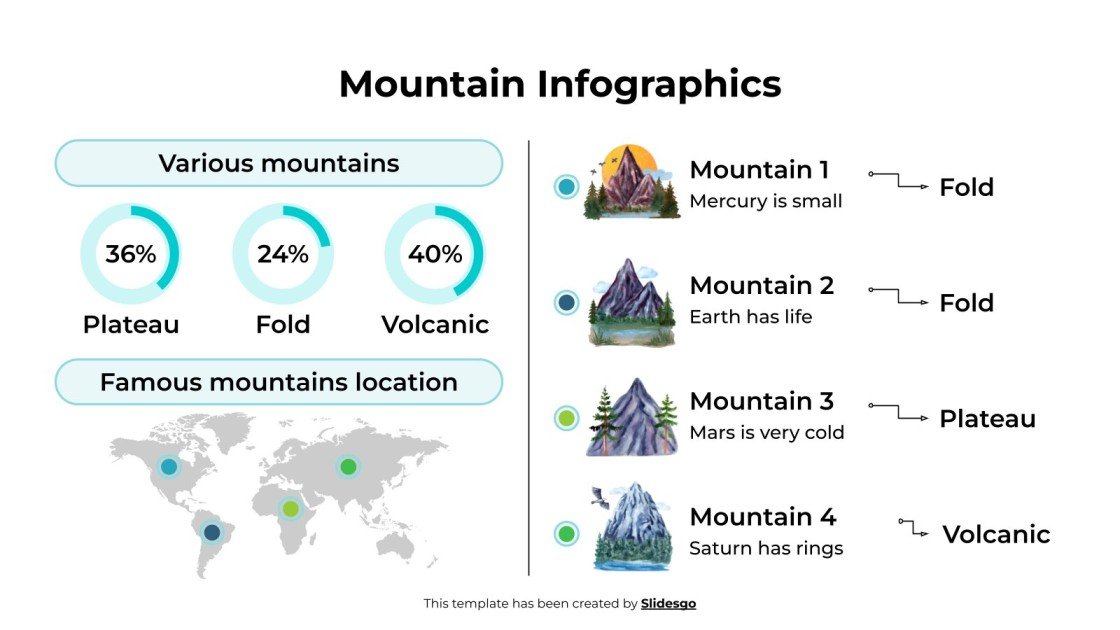 Mountain Infographics

Various mountains

36%
Plateau

24%
Fold

40%
Volcanic

Famous mountains location

Mountain 1
Mercury is small
Fold

Mountain 2
Earth has life
Fold

Mountain 3
Mars is very cold
Plateau

Mountain 4
Saturn has rings
Volcanic

This template has been created by Slidesgo